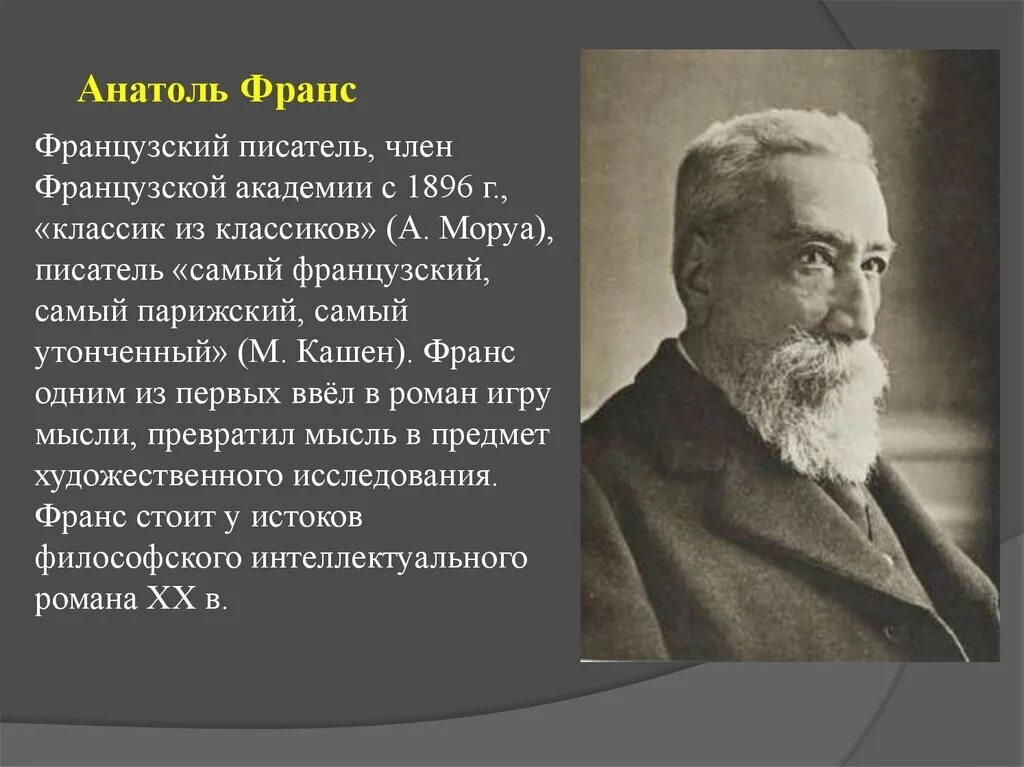 Анатоль Франс

Французский писатель, член Французской академии с 1896 г., «классик из классиков» (А. Моруа), писатель «самый французский, самый парижский, самый утонченный» (М. Кашен). Франс одним из первых ввёл в роман игру мысли, превратил мысль в предмет художественного исследования. Франс стоит у истоков философского интеллектуального романа XX в.